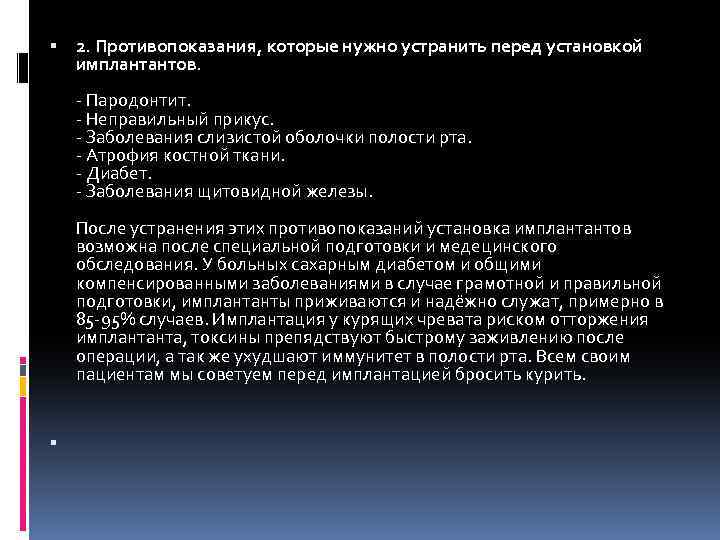 2. Противопоказания, которые нужно устранить перед установкой имплантантов.

- Пародонтит.
- Неправильный прикус.
- Заболевания слизистой оболочки полости рта.
- Атрофия костной ткани.
- Диабет.
- Заболевания щитовидной железы.

После устранения этих противопоказаний установка имплантантов возможна после специальной подготовки и медецинского обследования. У больных сахарным диабетом и общими компенсированными заболеваниями в случае грамотной и правильной подготовки, имплантанты приживаются и надёжно служат, примерно в 85-95% случаев. Имплантация у курящих чревата риском отторжения имплантанта, токсины препядствуют быстрому заживлению после операции, а так же ухудшают иммунитет в полости рта. Всем своим пациентам мы советуем перед имплантацией бросить курить.